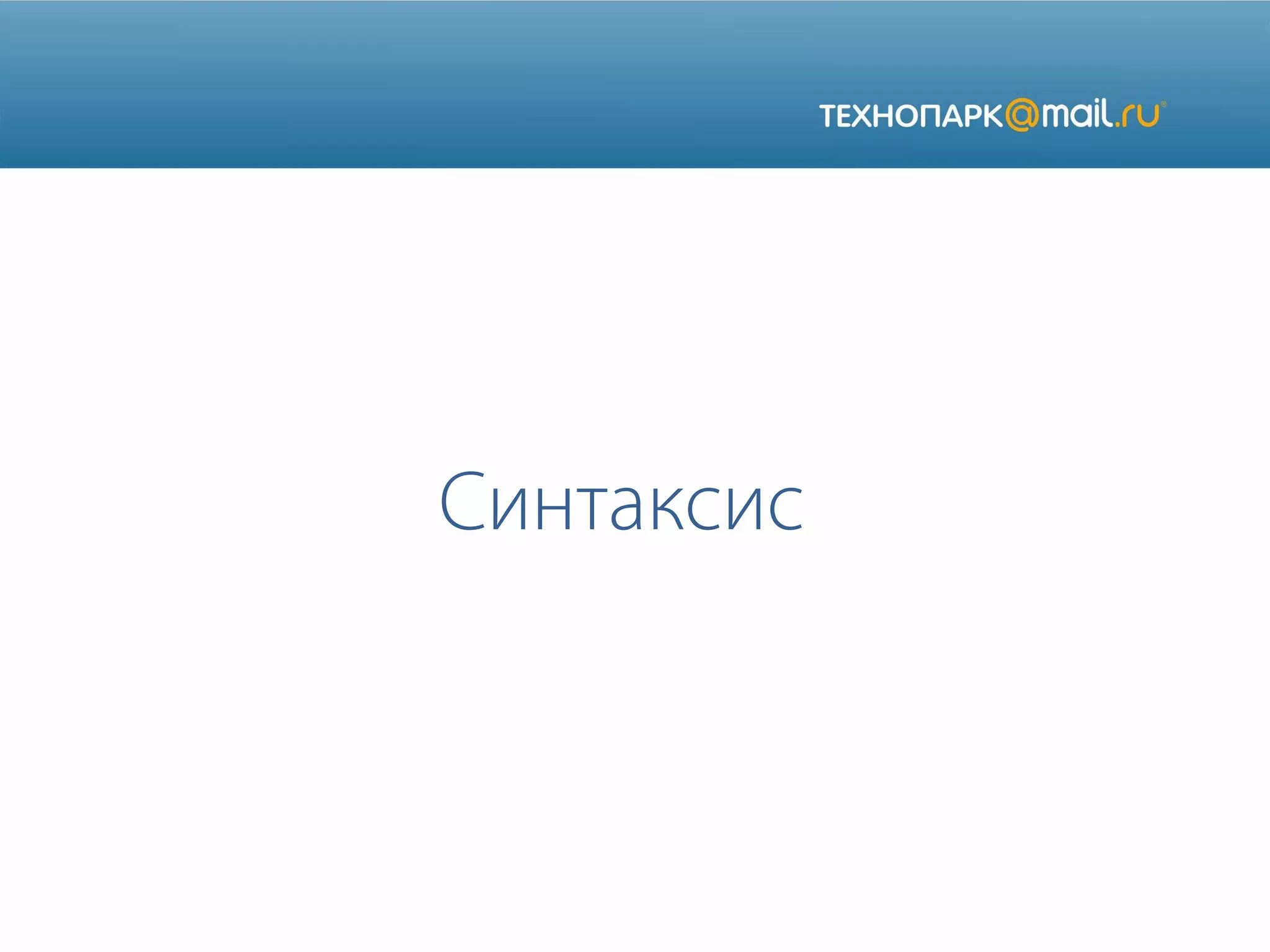 ТЕХНОПАРК@mail.ru®

Синтаксис